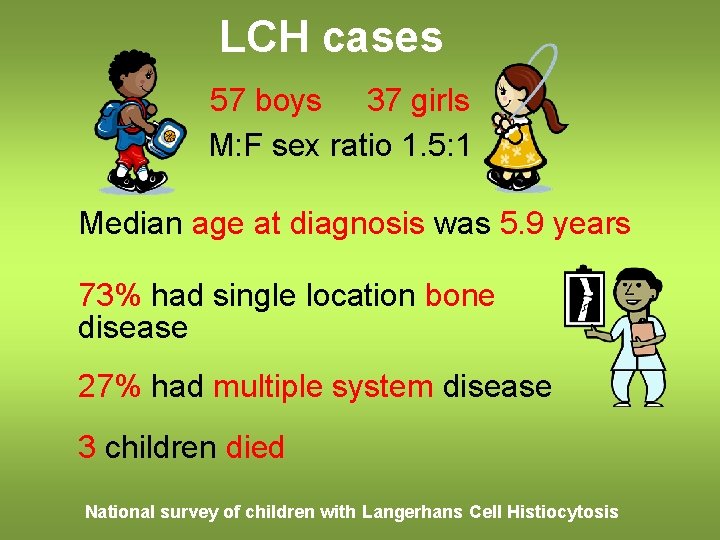 LCH cases

57 boys 37 girls

M:F sex ratio 1.5:1

Median age at diagnosis was 5.9 years

73% had single location bone disease

27% had multiple system disease

3 children died

National survey of children with Langerhans Cell Histiocytosis